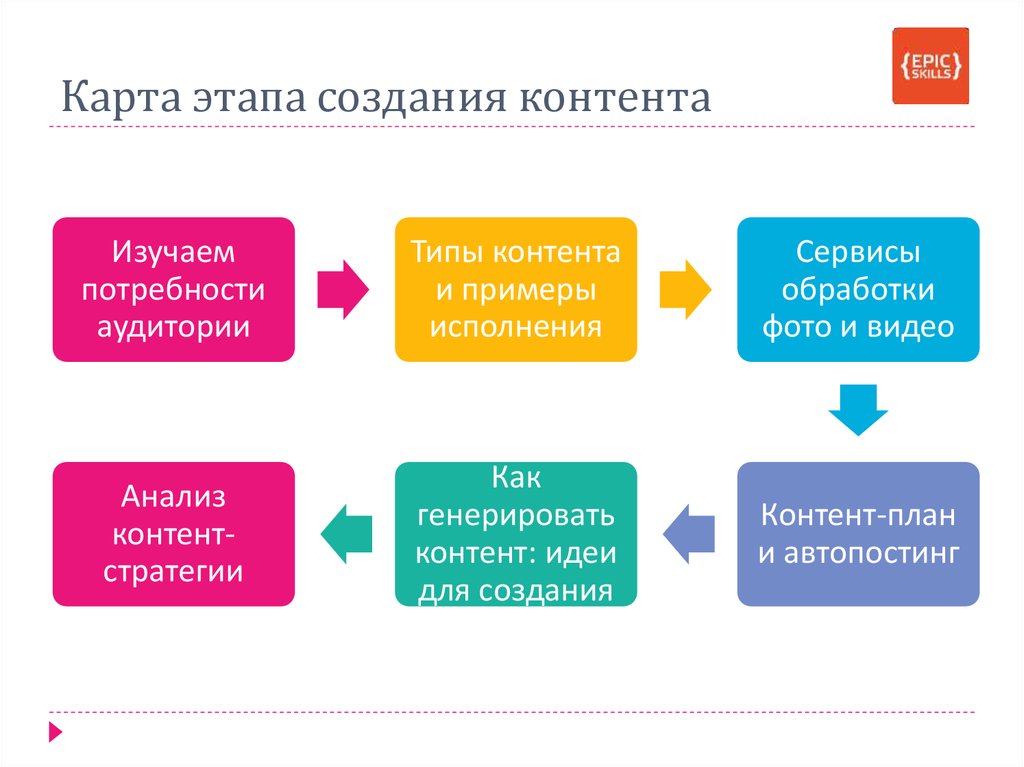 Карта этапа создания контента

{EPIC SKILLS}

Изучаем потребности аудитории

Типы контента и примеры исполнения

Сервисы обработки фото и видео

Контент-план и автопостинг

Как генерировать контент: идеи для создания

Анализ контент-стратегии